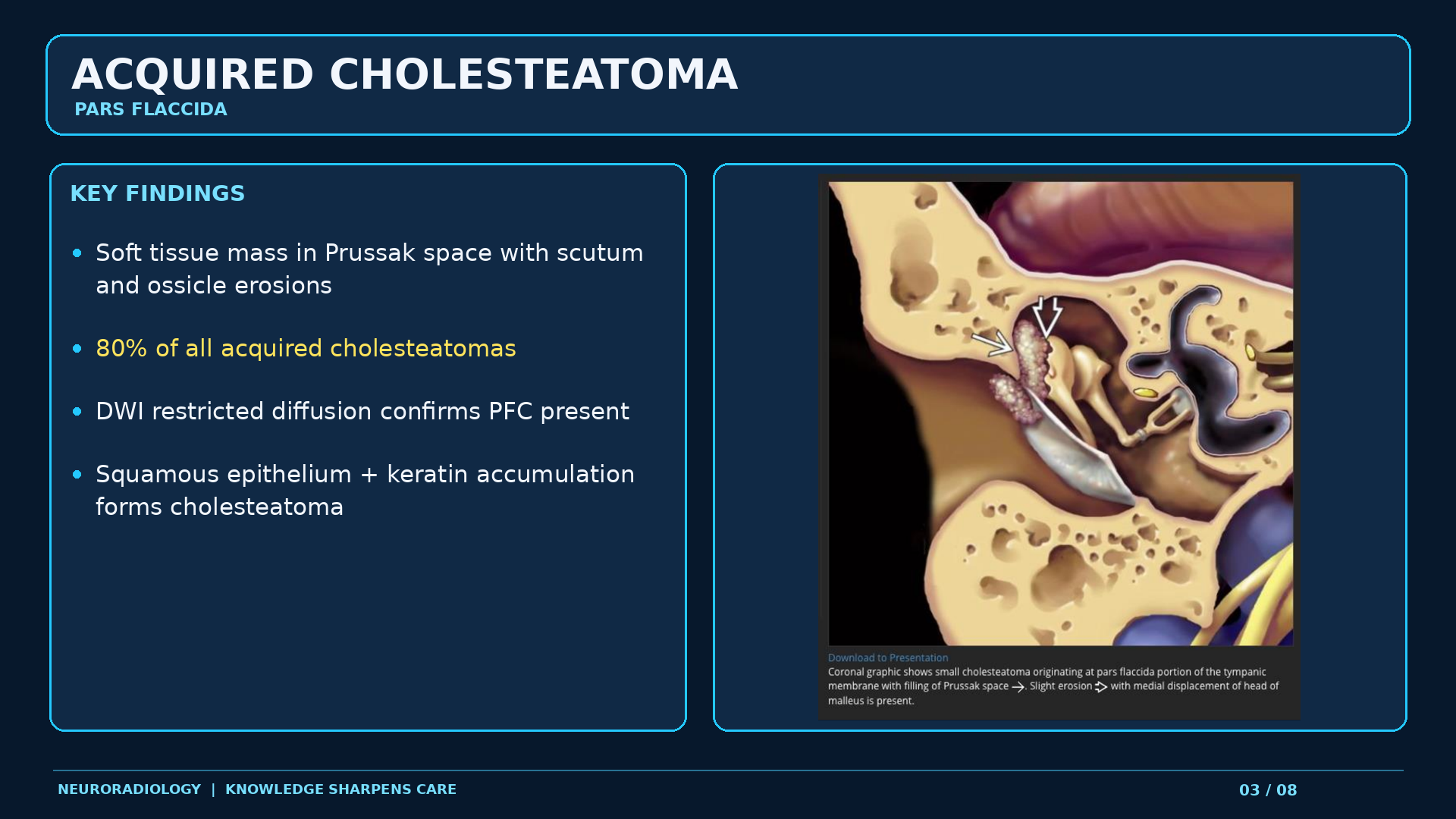 ACQUIRED CHOLESTEATOMA
PARS FLACCIDA

KEY FINDINGS

• Soft tissue mass in Prussak space with scutum and ossicle erosions

• 80% of all acquired cholesteatomas

• DWI restricted diffusion confirms PFC present

• Squamous epithelium + keratin accumulation forms cholesteatoma

Download to Presentation

Coronal graphic shows small cholesteatoma originating at pars flaccida portion of the tympanic membrane with filling of Prussak space →. Slight erosion ⇨ with medial displacement of head of malleus is present.

NEURORADIOLOGY | KNOWLEDGE SHARPENS CARE

03 / 08